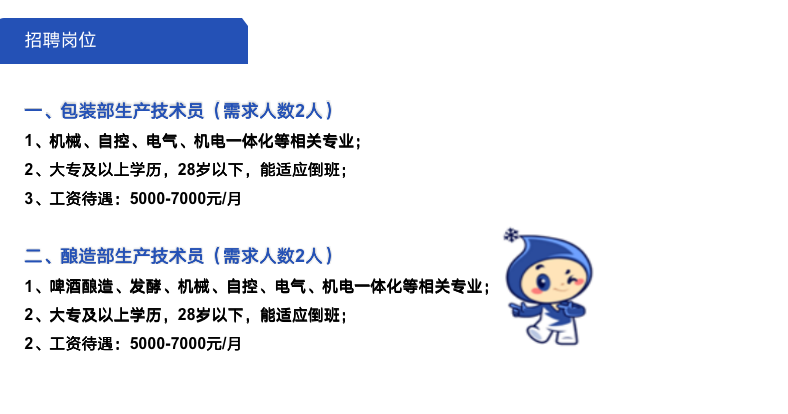 招聘岗位

一、包装部生产技术员（需求人数2人）
1、机械、自控、电气、机电一体化等相关专业；
2、大专及以上学历，28岁以下，能适应倒班；
3、工资待遇：5000-7000元/月

二、酿造部生产技术员（需求人数2人）
1、啤酒酿造、发酵、机械、自控、电气、机电一体化等相关专业；
2、大专及以上学历，28岁以下，能适应倒班；
2、工资待遇：5000-7000元/月